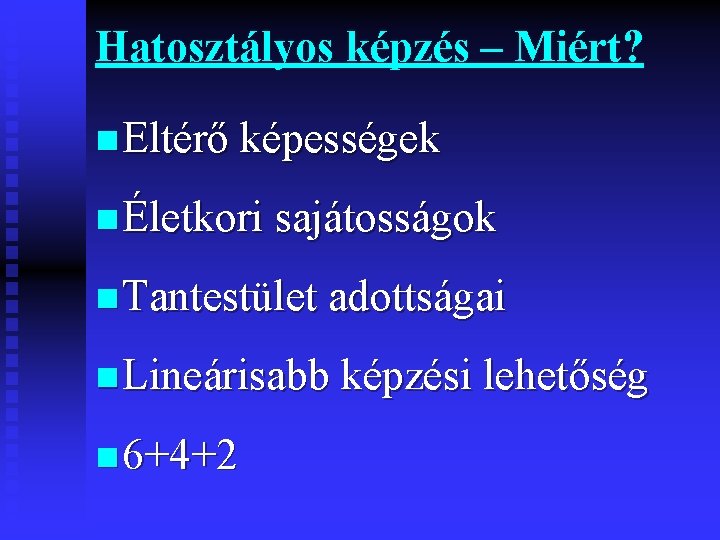 Hatosztályos képzés – Miért?

Eltérő képességek

Életkori sajátosságok

Tantestület adottságai

Lineárisabb képzési lehetőség

6+4+2